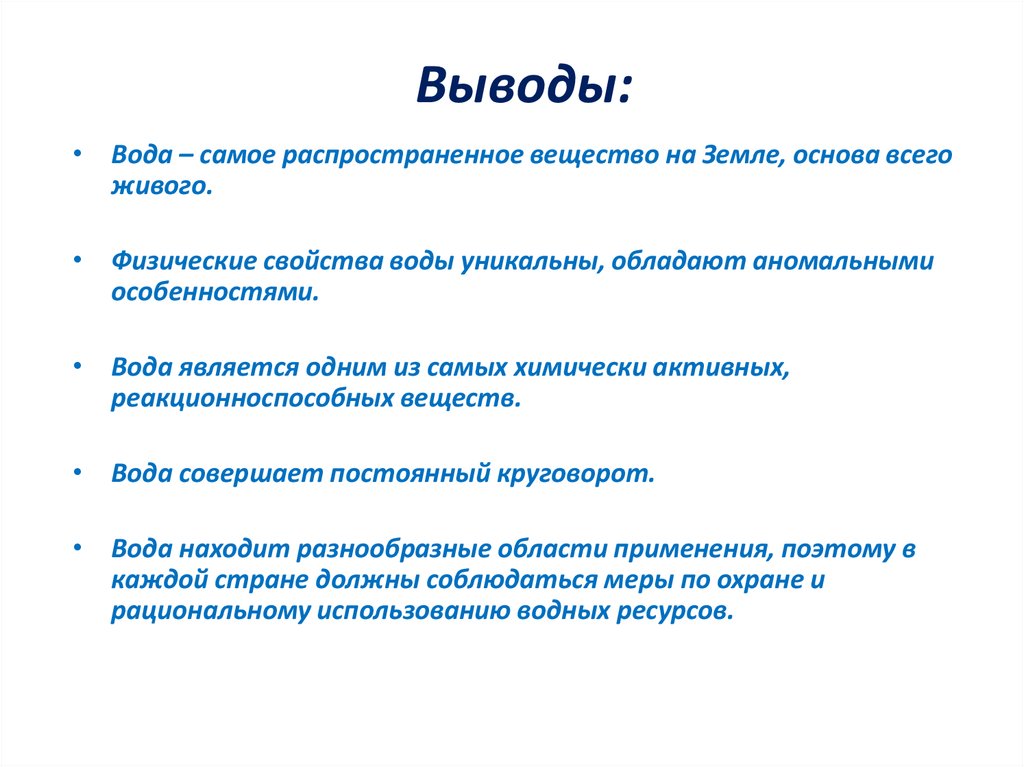 Выводы:

• Вода – самое распространенное вещество на Земле, основа всего живого.

• Физические свойства воды уникальны, обладают аномальными особенностями.

• Вода является одним из самых химически активных, реакционноспособных веществ.

• Вода совершает постоянный круговорот.

• Вода находит разнообразные области применения, поэтому в каждой стране должны соблюдаться меры по охране и рациональному использованию водных ресурсов.